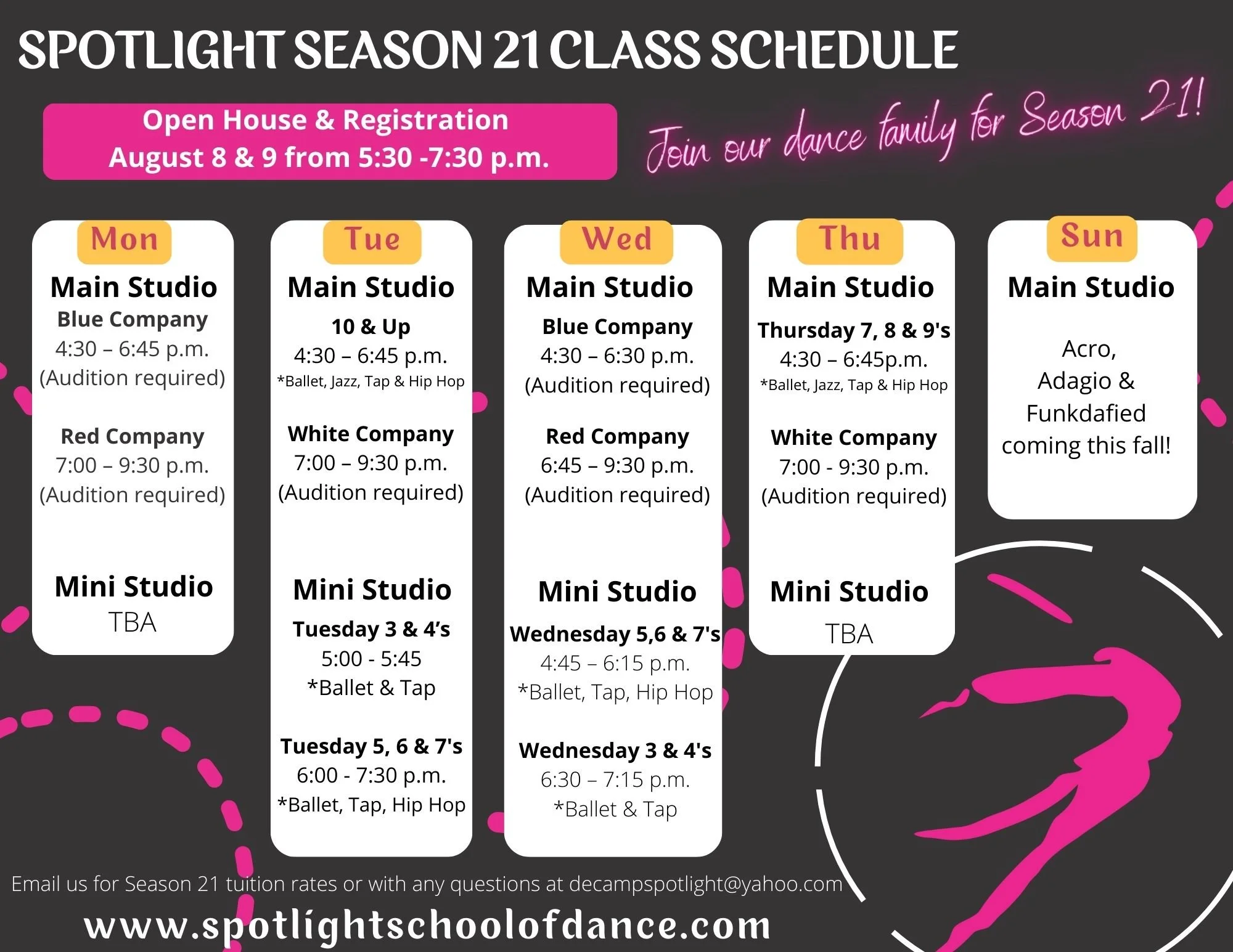 SPOTLIGHT SEASON 21 CLASS SCHEDULE

Open House & Registration
August 8 & 9 from 5:30 -7:30 p.m.

Join our dance family for Season 21!

Mon

Main Studio
Blue Company
4:30 – 6:45 p.m.
(Audition required)

Red Company
7:00 – 9:30 p.m.
(Audition required)

Mini Studio
TBA

Tue

Main Studio
10 & Up
4:30 – 6:45 p.m.
*Ballet, Jazz, Tap & Hip Hop

White Company
7:00 – 9:30 p.m.
(Audition required)

Mini Studio
Tuesday 3 & 4's
5:00 - 5:45
*Ballet & Tap

Tuesday 5, 6 & 7's
6:00 - 7:30 p.m.
*Ballet, Tap, Hip Hop

Wed

Main Studio
Blue Company
4:30 – 6:30 p.m.
(Audition required)

Red Company
6:45 – 9:30 p.m.
(Audition required)

Mini Studio
Wednesday 5,6 & 7's
4:45 – 6:15 p.m.
*Ballet, Tap, Hip Hop

Wednesday 3 & 4's
6:30 – 7:15 p.m.
*Ballet & Tap

Thu

Main Studio
Thursday 7, 8 & 9's
4:30 – 6:45p.m.
*Ballet, Jazz, Tap & Hip Hop

White Company
7:00 - 9:30 p.m.
(Audition required)

Mini Studio
TBA

Sun

Main Studio

Acro,
Adagio &
Funkdafied
coming this fall!

Email us for Season 21 tuition rates or with any questions at decampspotlight@yahoo.com

www.spotlightschoolofdance.com